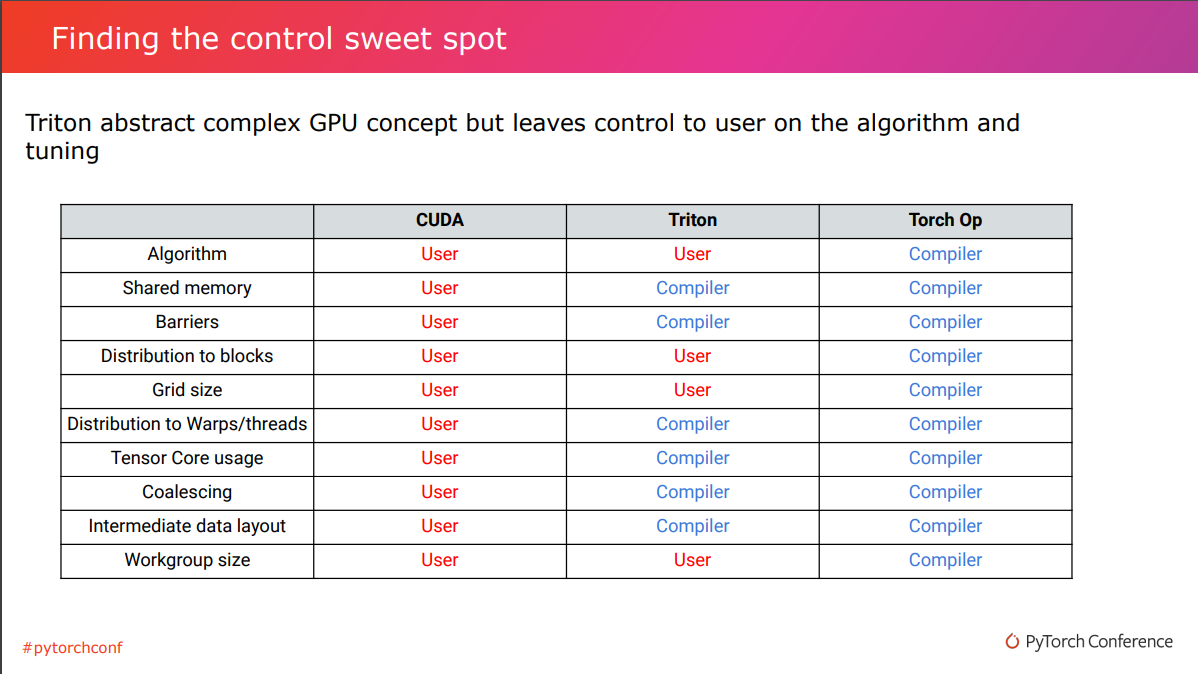 Finding the control sweet spot

Triton abstract complex GPU concept but leaves control to user on the algorithm and tuning

| | CUDA | Triton | Torch Op |
|---|---|---|---|
| Algorithm | User | User | Compiler |
| Shared memory | User | Compiler | Compiler |
| Barriers | User | Compiler | Compiler |
| Distribution to blocks | User | User | Compiler |
| Grid size | User | User | Compiler |
| Distribution to Warps/threads | User | Compiler | Compiler |
| Tensor Core usage | User | Compiler | Compiler |
| Coalescing | User | Compiler | Compiler |
| Intermediate data layout | User | Compiler | Compiler |
| Workgroup size | User | User | Compiler |

#pytorchconf

PyTorch Conference